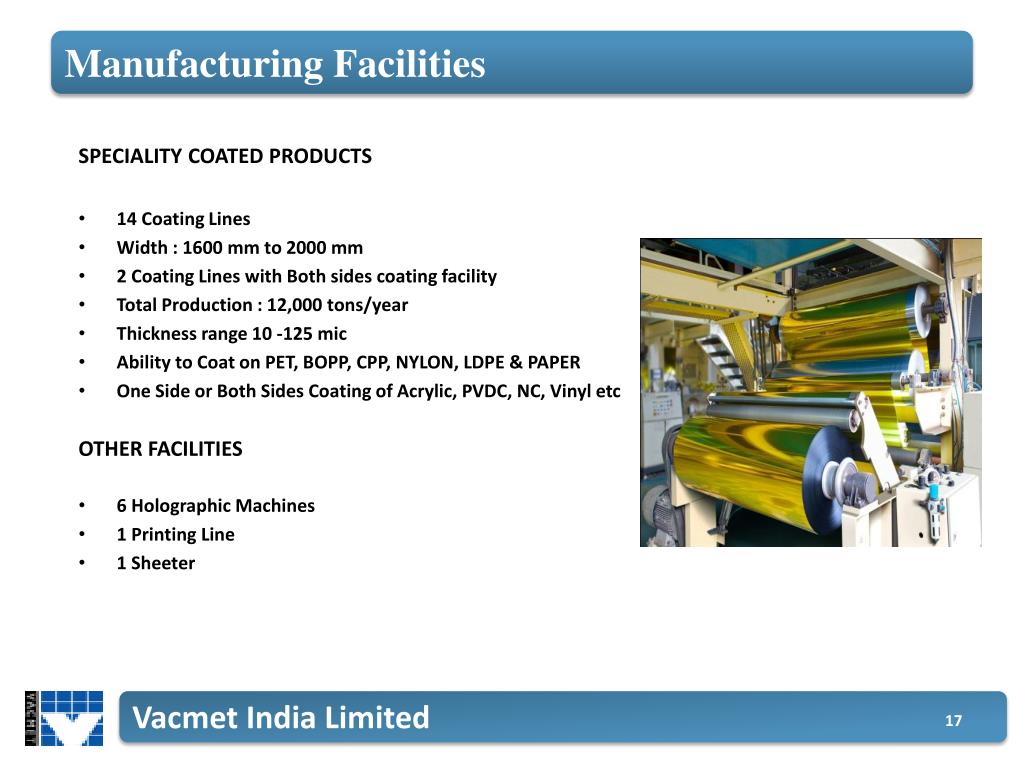 Manufacturing Facilities

SPECIALITY COATED PRODUCTS

• 14 Coating Lines
• Width : 1600 mm to 2000 mm
• 2 Coating Lines with Both sides coating facility
• Total Production : 12,000 tons/year
• Thickness range 10 -125 mic
• Ability to Coat on PET, BOPP, CPP, NYLON, LDPE & PAPER
• One Side or Both Sides Coating of Acrylic, PVDC, NC, Vinyl etc

OTHER FACILITIES

• 6 Holographic Machines
• 1 Printing Line
• 1 Sheeter

VACMET

Vacmet India Limited

17